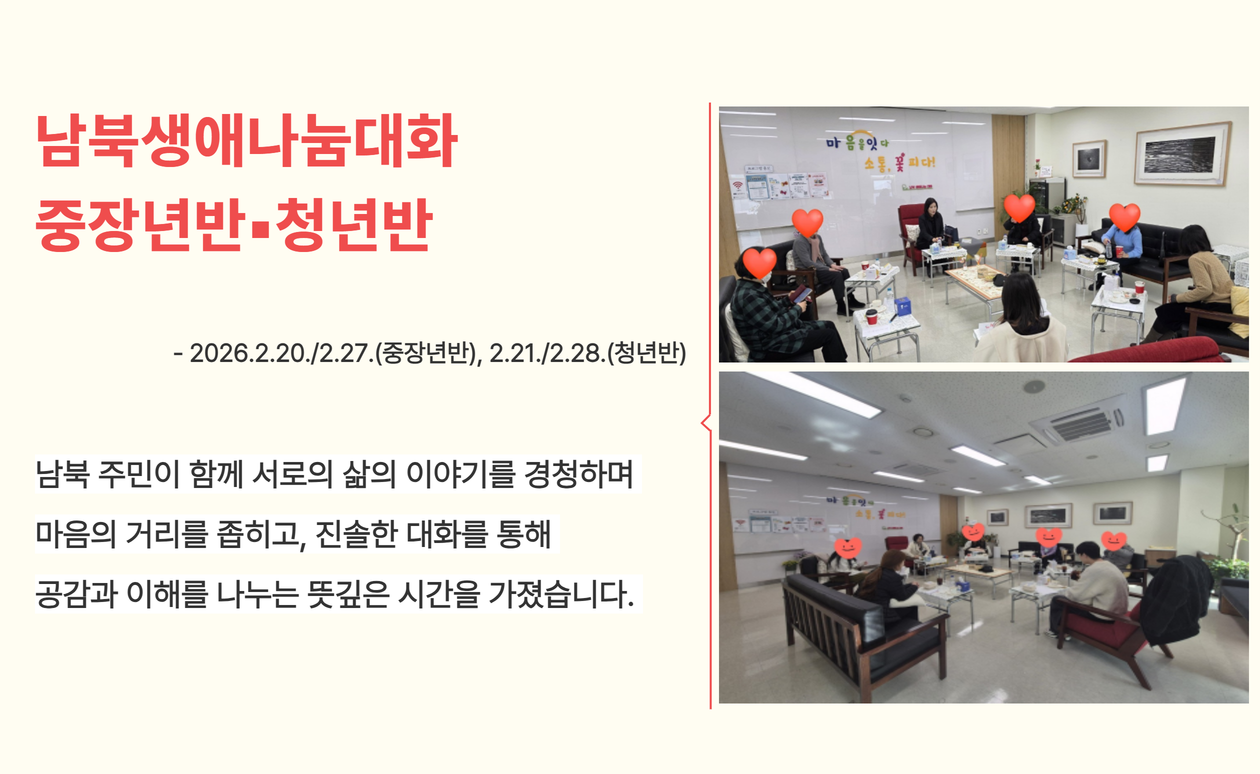 남북생애나눔대화
중장년반▪청년반

- 2026.2.20./2.27.(중장년반), 2.21./2.28.(청년반)

남북 주민이 함께 서로의 삶의 이야기를 경청하며
마음의 거리를 좁히고, 진솔한 대화를 통해
공감과 이해를 나누는 뜻깊은 시간을 가졌습니다.

마음을잇다
소통, 꽃피다!